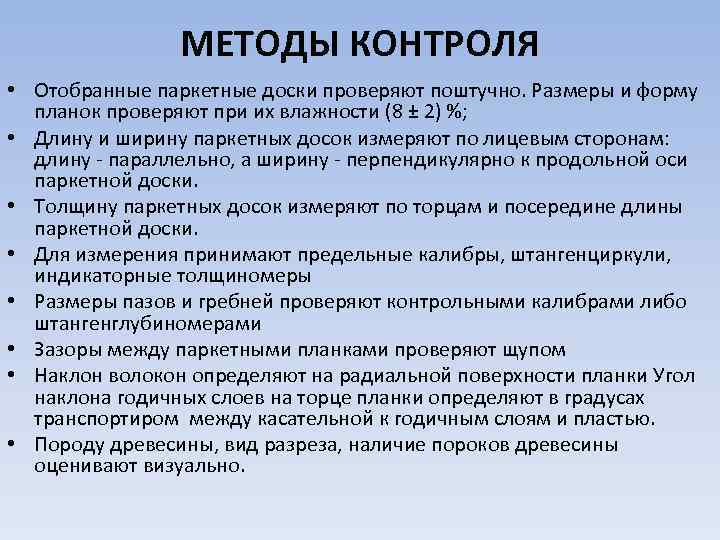 МЕТОДЫ КОНТРОЛЯ

• Отобранные паркетные доски проверяют поштучно. Размеры и форму планок проверяют при их влажности (8 ± 2) %;
• Длину и ширину паркетных досок измеряют по лицевым сторонам: длину - параллельно, а ширину - перпендикулярно к продольной оси паркетной доски.
• Толщину паркетных досок измеряют по торцам и посередине длины паркетной доски.
• Для измерения принимают предельные калибры, штангенциркули, индикаторные толщиномеры
• Размеры пазов и гребней проверяют контрольными калибрами либо штангенглубиномерами
• Зазоры между паркетными планками проверяют щупом
• Наклон волокон определяют на радиальной поверхности планки Угол наклона годичных слоев на торце планки определяют в градусах транспортиром между касательной к годичным слоям и пластью.
• Породу древесины, вид разреза, наличие пороков древесины оценивают визуально.